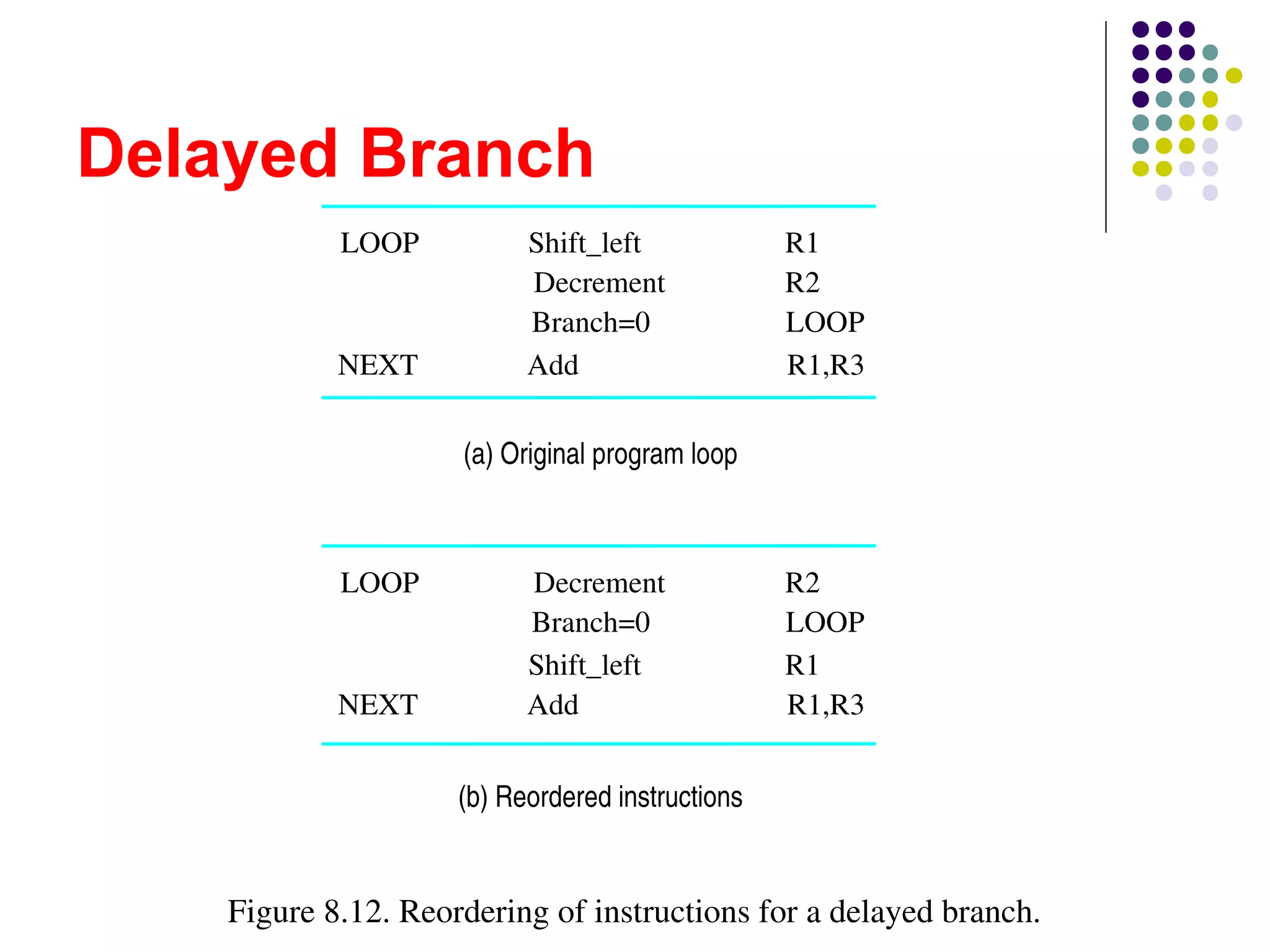 Delayed Branch

| | | |
|---|---|---|
| LOOP | Shift_left | R1 |
| | Decrement | R2 |
| | Branch=0 | LOOP |
| NEXT | Add | R1,R3 |

(a) Original program loop

| | | |
|---|---|---|
| LOOP | Decrement | R2 |
| | Branch=0 | LOOP |
| | Shift_left | R1 |
| NEXT | Add | R1,R3 |

(b) Reordered instructions

Figure 8.12. Reordering of instructions for a delayed branch.